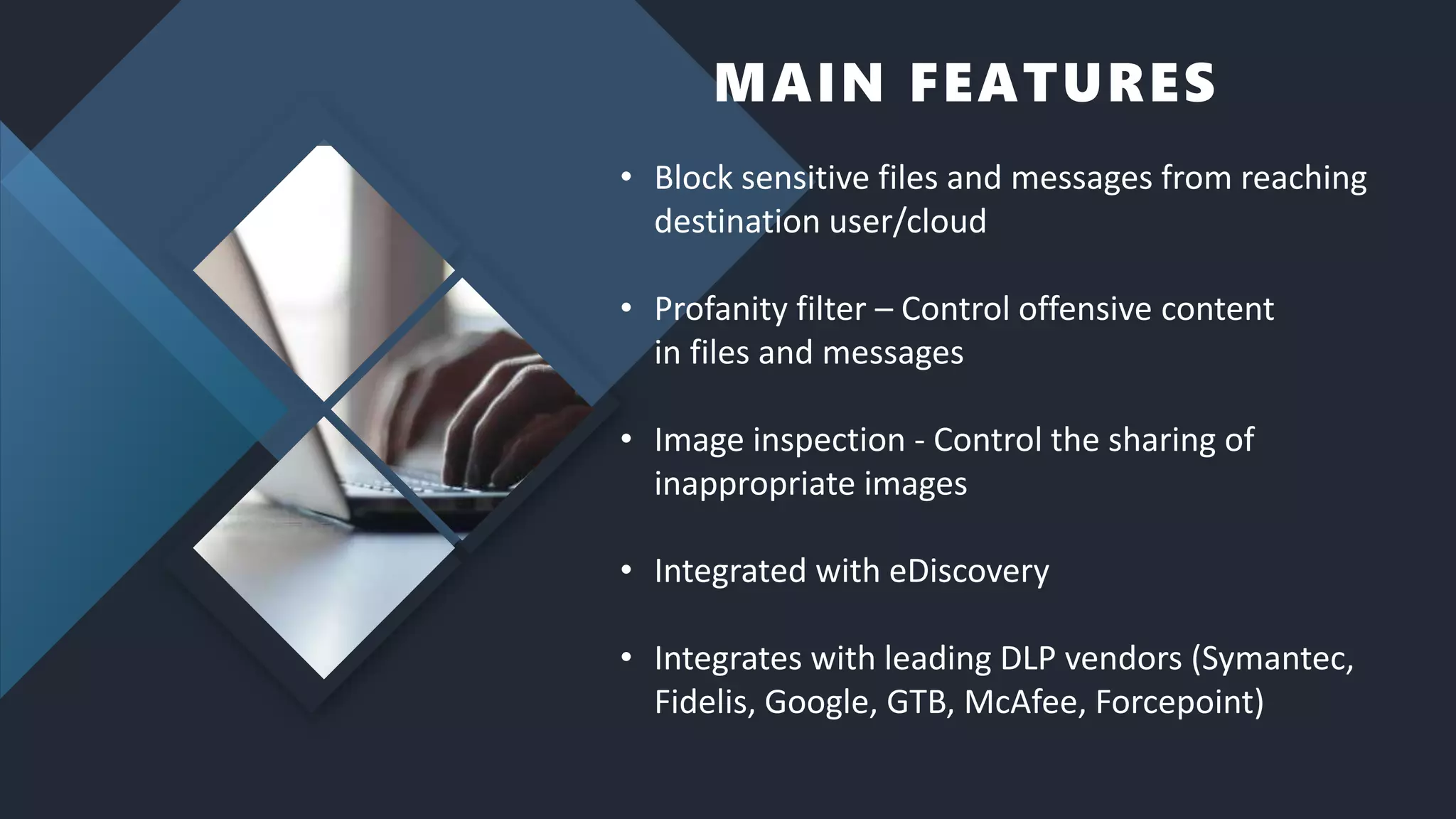 MAIN FEATURES

• Block sensitive files and messages from reaching destination user/cloud

• Profanity filter – Control offensive content in files and messages

• Image inspection - Control the sharing of inappropriate images

• Integrated with eDiscovery

• Integrates with leading DLP vendors (Symantec, Fidelis, Google, GTB, McAfee, Forcepoint)